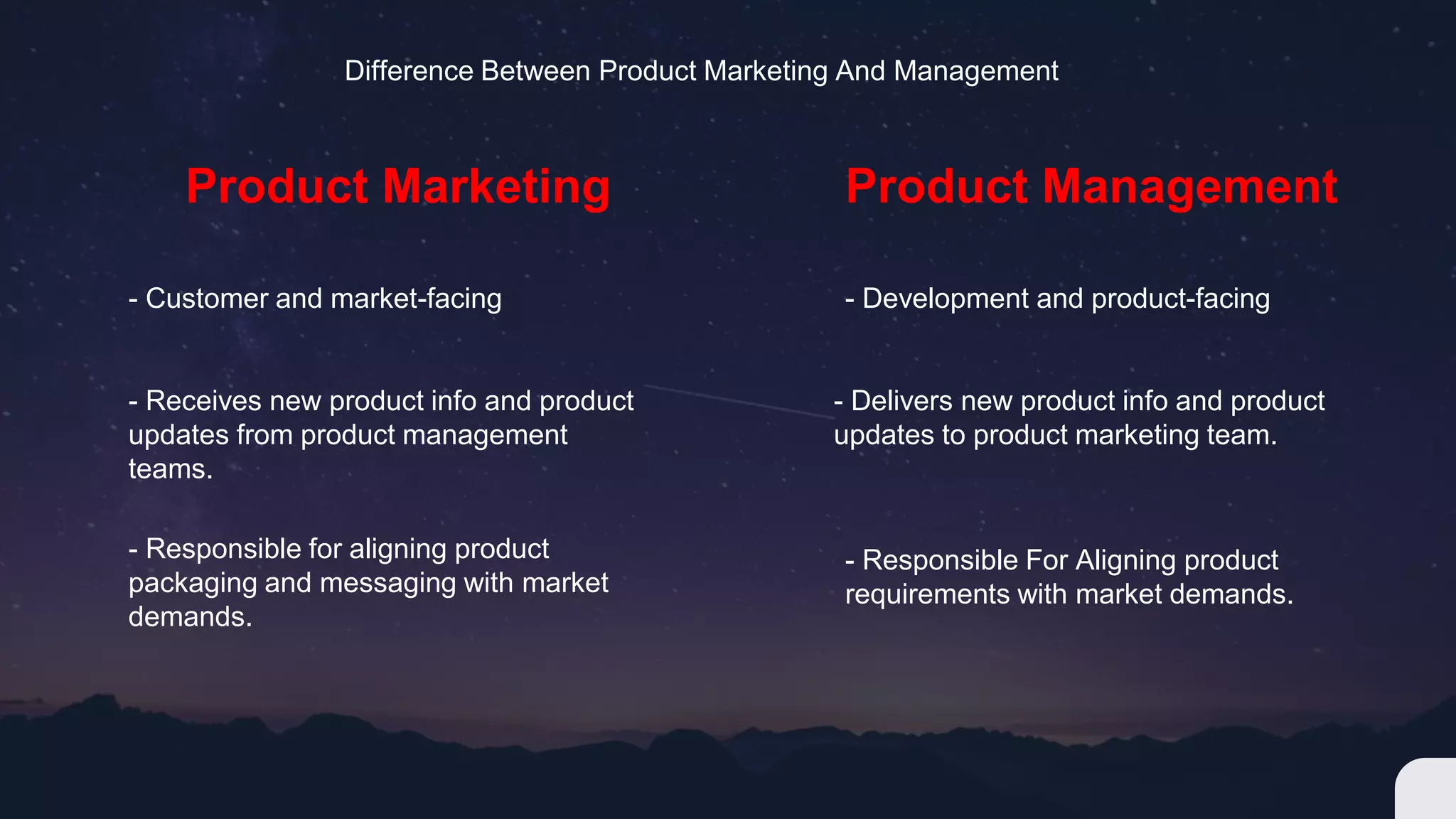 Difference Between Product Marketing And Management

Product Marketing

- Customer and market-facing

- Receives new product info and product updates from product management teams.

- Responsible for aligning product packaging and messaging with market demands.

Product Management

- Development and product-facing

- Delivers new product info and product updates to product marketing team.

- Responsible For Aligning product requirements with market demands.